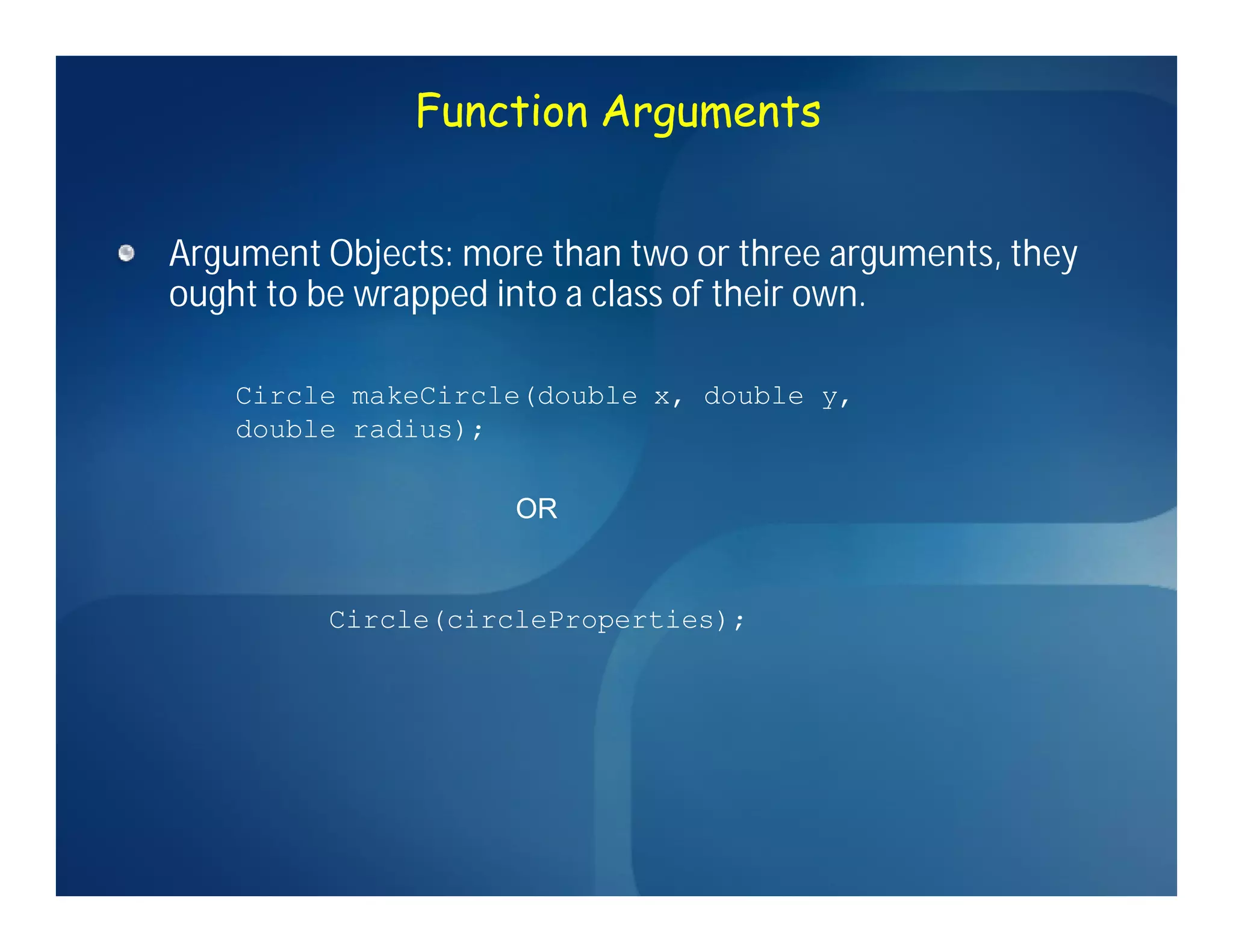 Function Arguments

Argument Objects: more than two or three arguments, they ought to be wrapped into a class of their own.

Circle makeCircle(double x, double y, double radius);

OR

Circle(circleProperties);